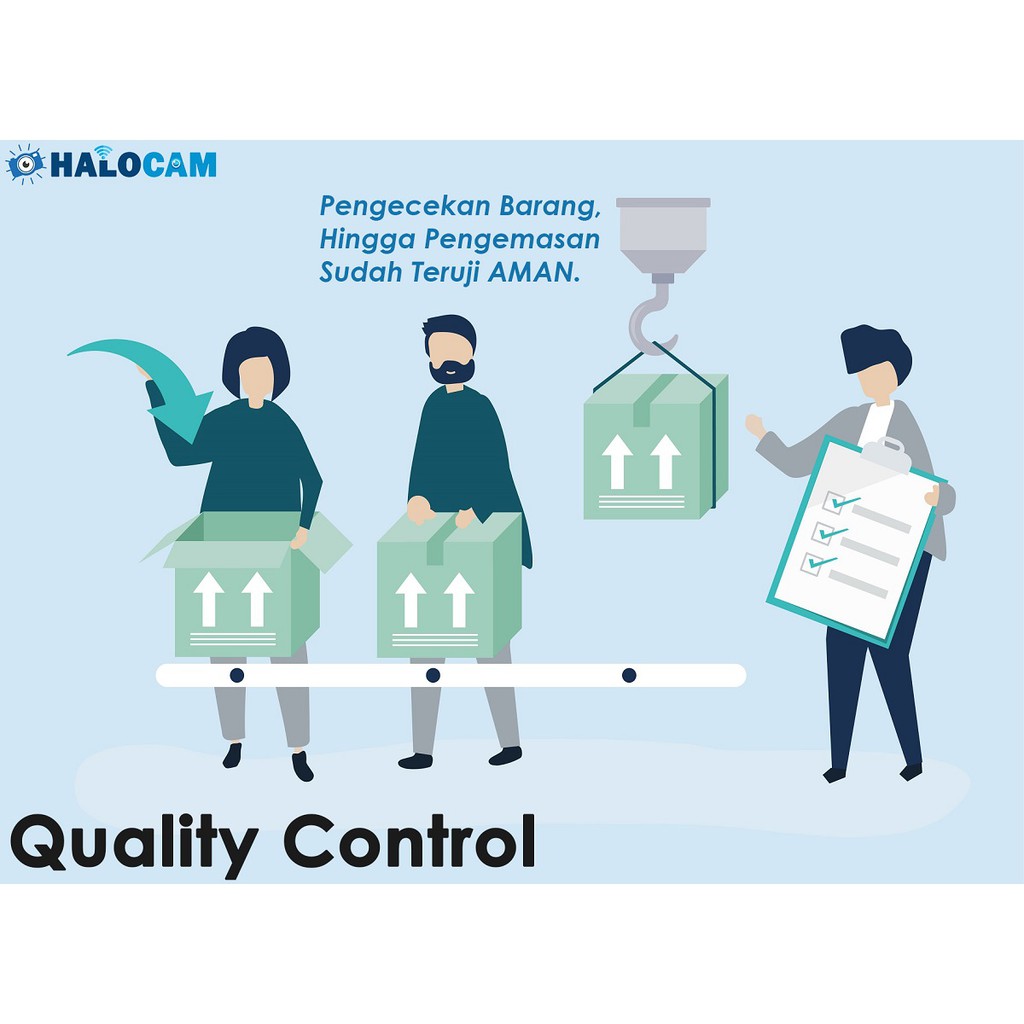 HALOCAM

Pengecekan Barang, Hingga Pengemasan Sudah Teruji AMAN.

Quality Control